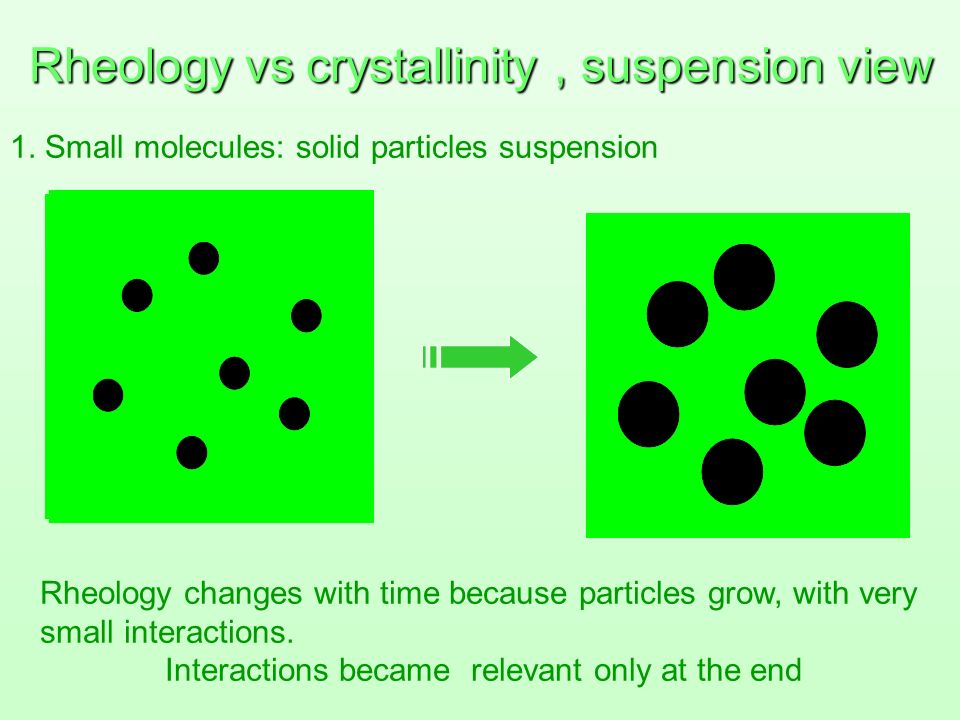 Rheology vs crystallinity , suspension view

1. Small molecules: solid particles suspension

Rheology changes with time because particles grow, with very small interactions.

Interactions became relevant only at the end